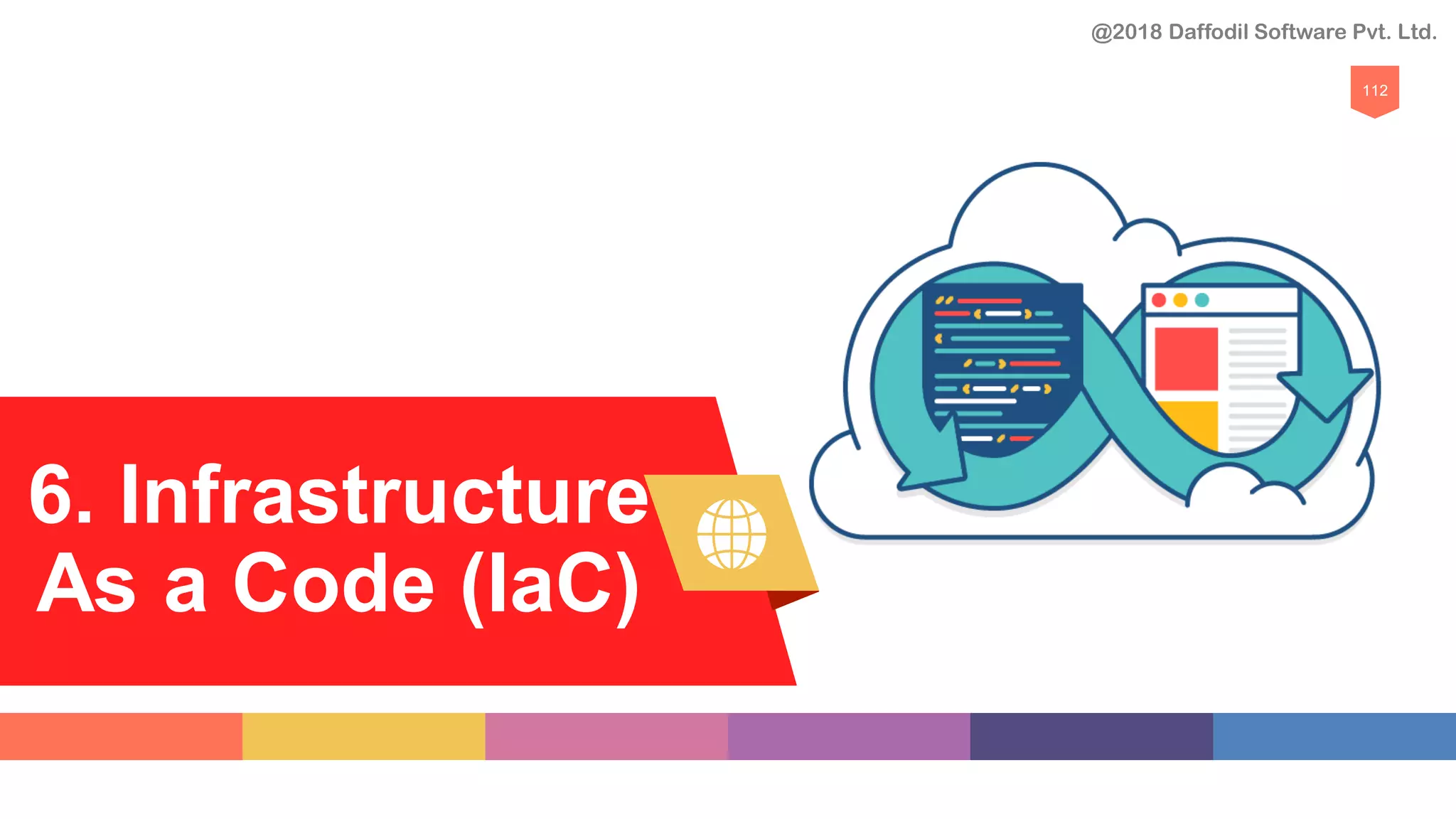 @2018 Daffodil Software Pvt. Ltd.

112

6. Infrastructure As a Code (IaC)